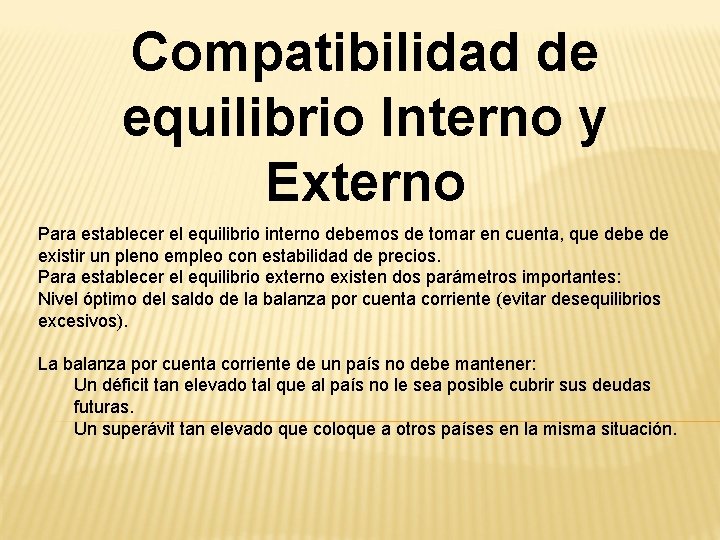 Compatibilidad de equilibrio Interno y Externo

Para establecer el equilibrio interno debemos de tomar en cuenta, que debe de existir un pleno empleo con estabilidad de precios.
Para establecer el equilibrio externo existen dos parámetros importantes:
Nivel óptimo del saldo de la balanza por cuenta corriente (evitar desequilibrios excesivos).

La balanza por cuenta corriente de un país no debe mantener:
Un déficit tan elevado tal que al país no le sea posible cubrir sus deudas futuras.
Un superávit tan elevado que coloque a otros países en la misma situación.